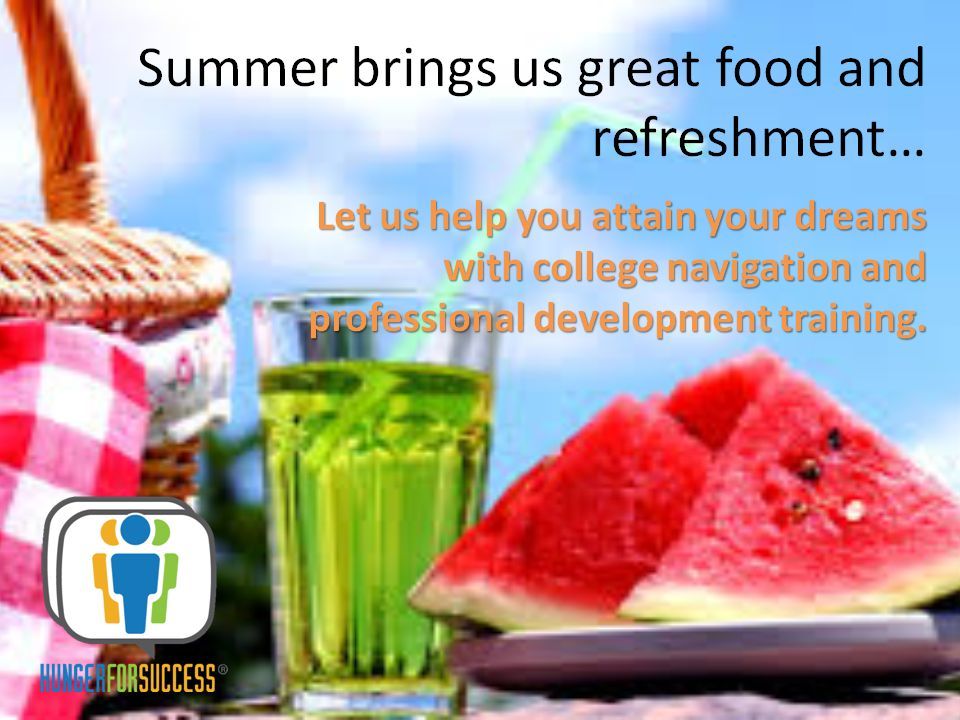 Summer brings us great food and refreshment…

Let us help you attain your dreams with college navigation and professional development training.

HUNGERFORSUCCESS®